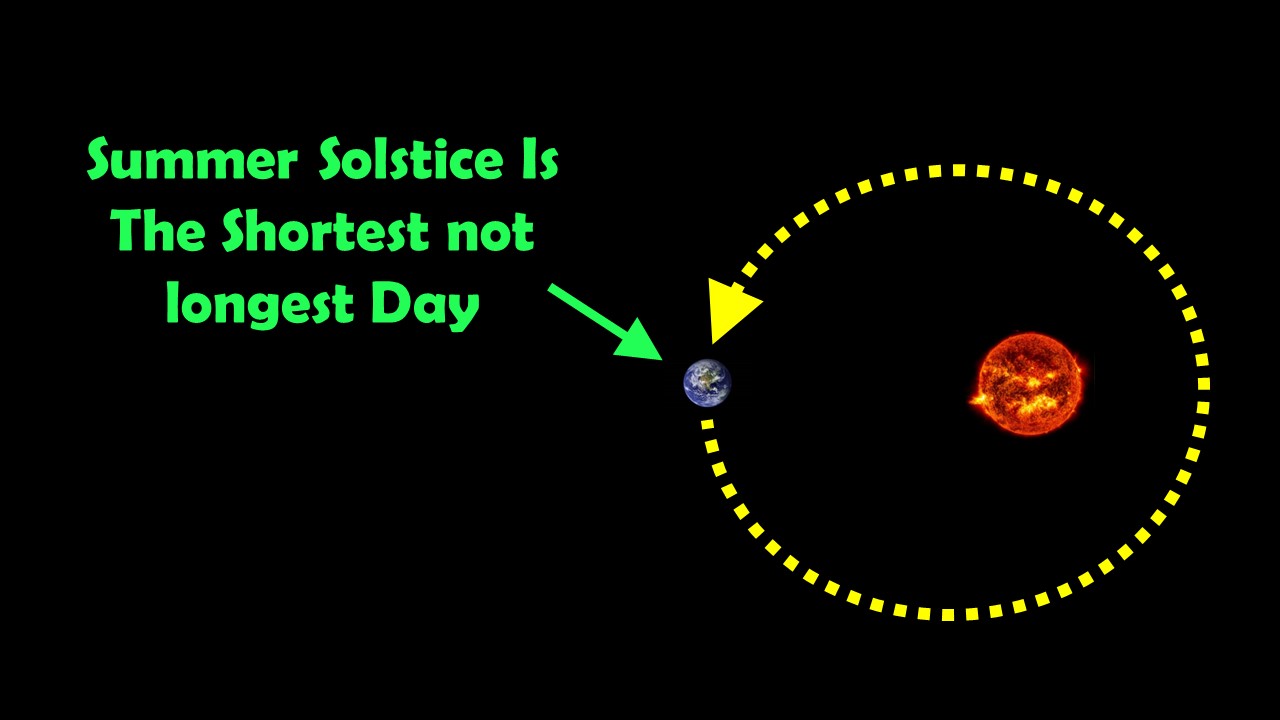 Summer Solstice Is The Shortest not longest Day